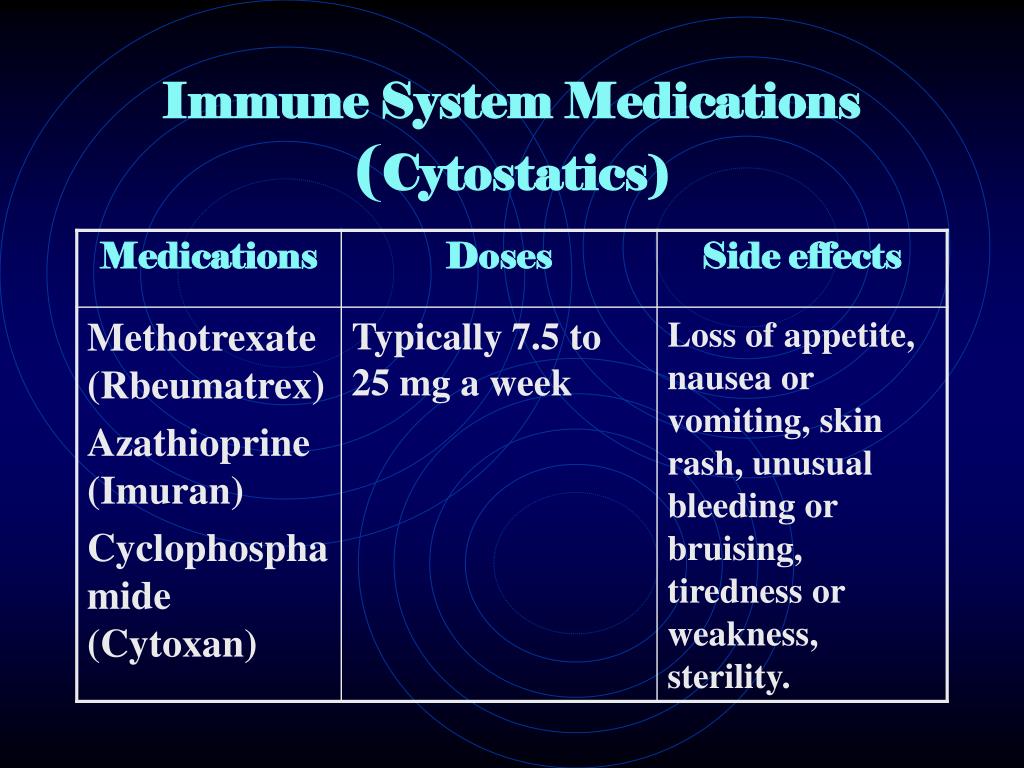 Immune System Medications (Cytostatics)

| Medications | Doses | Side effects |
|---|---|---|
| Methotrexate (Rbeumatrex) Azathioprine (Imuran) Cyclophosphamide (Cytoxan) | Typically 7.5 to 25 mg a week | Loss of appetite, nausea or vomiting, skin rash, unusual bleeding or bruising, tiredness or weakness, sterility. |